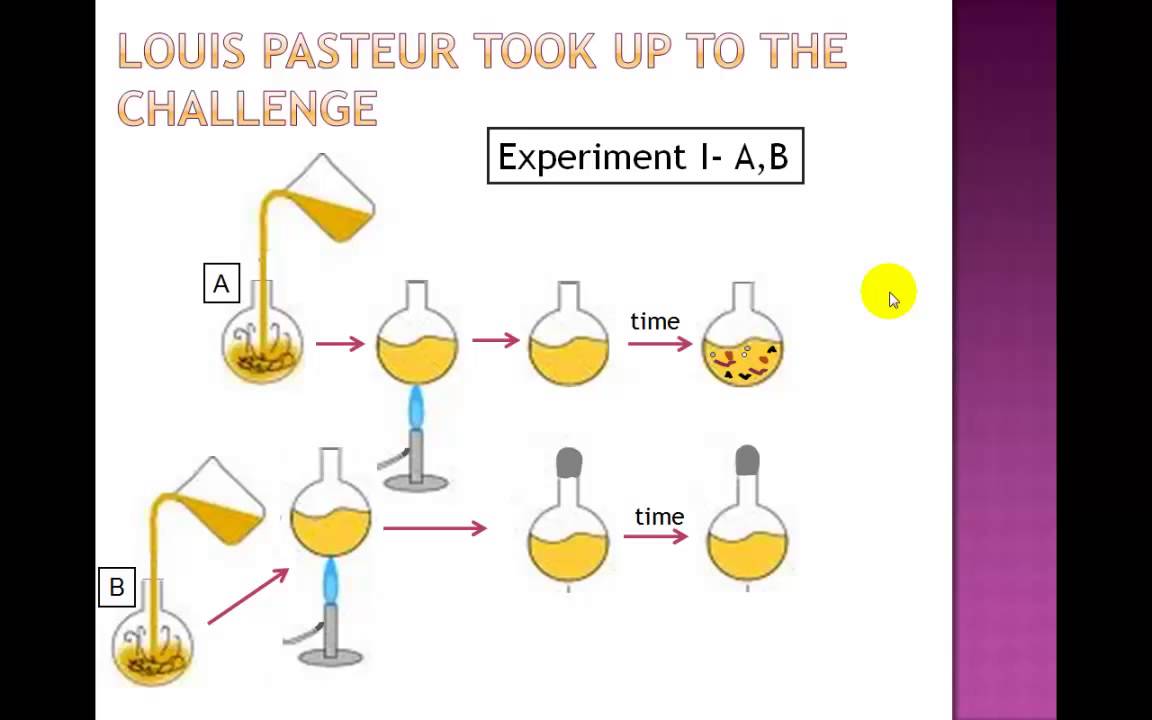 LOUIS PASTEUR TOOK UP TO THE CHALLENGE

Experiment I- A,B

A

time

B

time